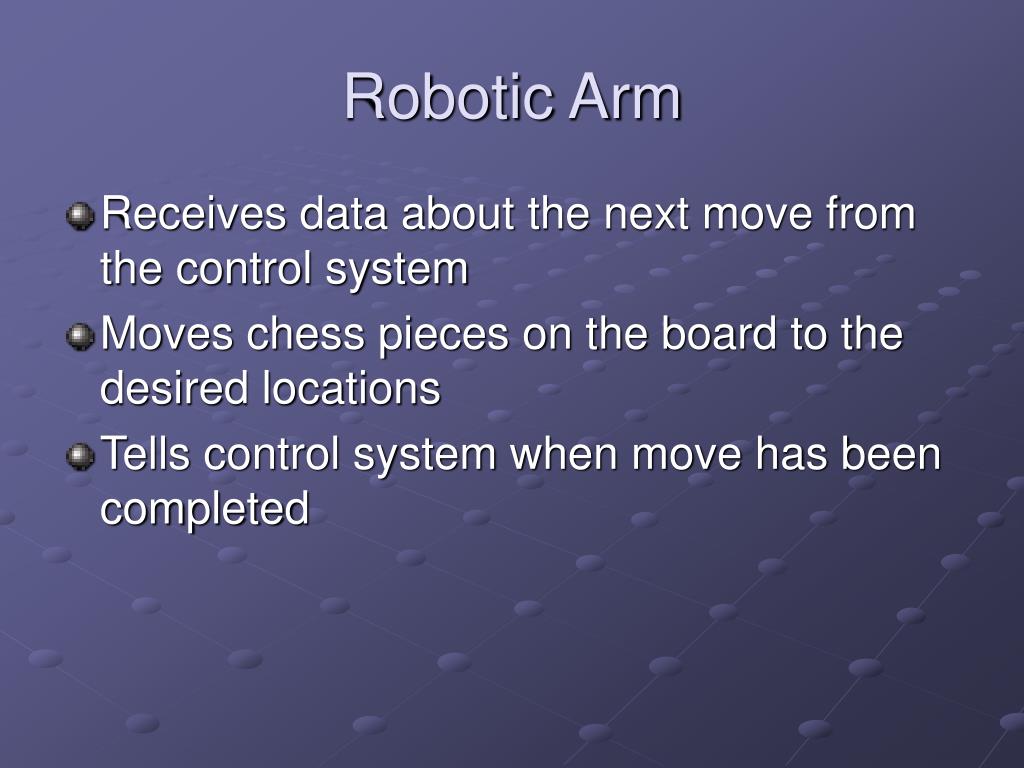 Robotic Arm

Receives data about the next move from the control system

Moves chess pieces on the board to the desired locations

Tells control system when move has been completed